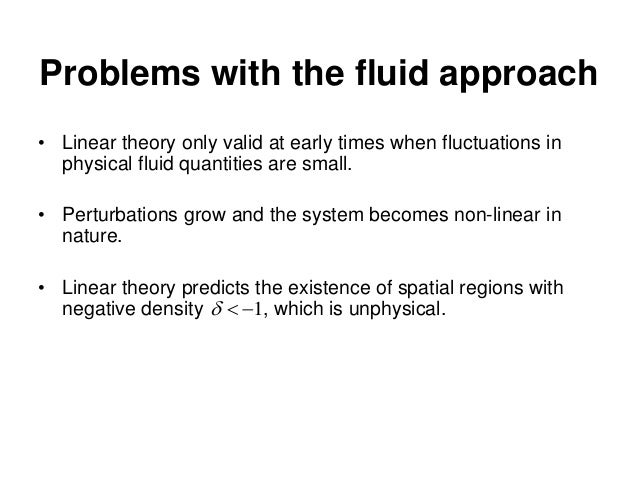 Problems with the fluid approach

• Linear theory only valid at early times when fluctuations in physical fluid quantities are small.

• Perturbations grow and the system becomes non-linear in nature.

• Linear theory predicts the existence of spatial regions with negative density $\delta < -1$, which is unphysical.